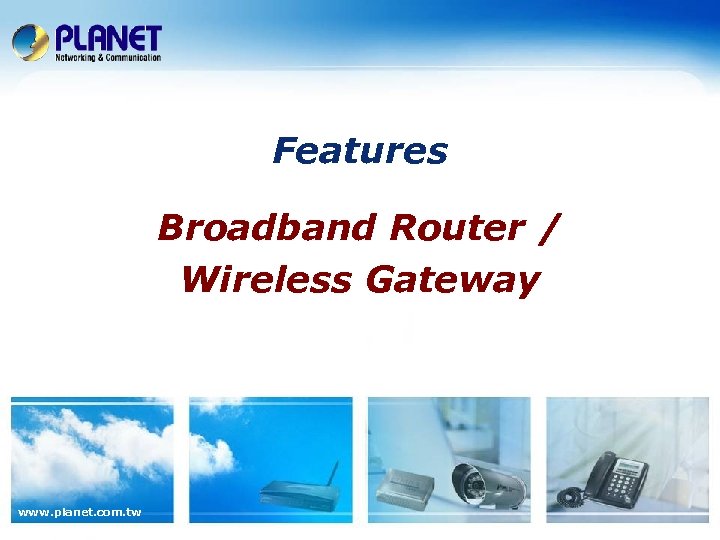 PLANET
Networking & Communication

Features

Broadband Router / Wireless Gateway

www.planet.com.tw